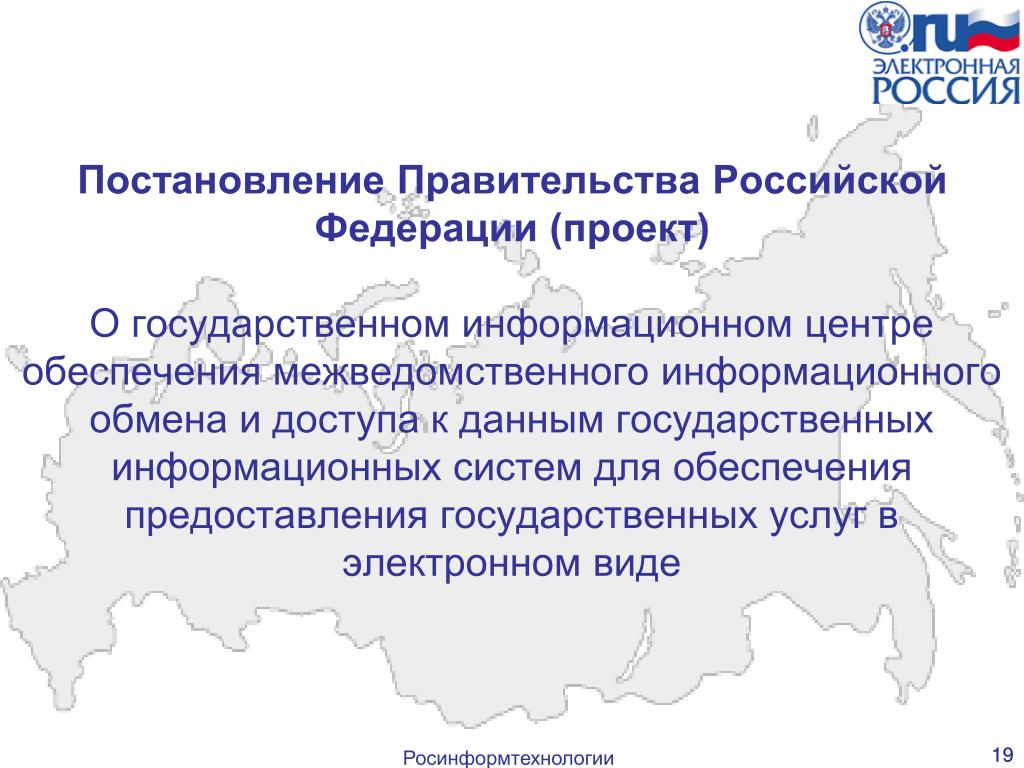 .ru
ЭЛЕКТРОННАЯ
РОССИЯ

Постановление Правительства Российской Федерации (проект)

О государственном информационном центре обеспечения межведомственного информационного обмена и доступа к данным государственных информационных систем для обеспечения предоставления государственных услуг в электронном виде

Росинформтехнологии

19